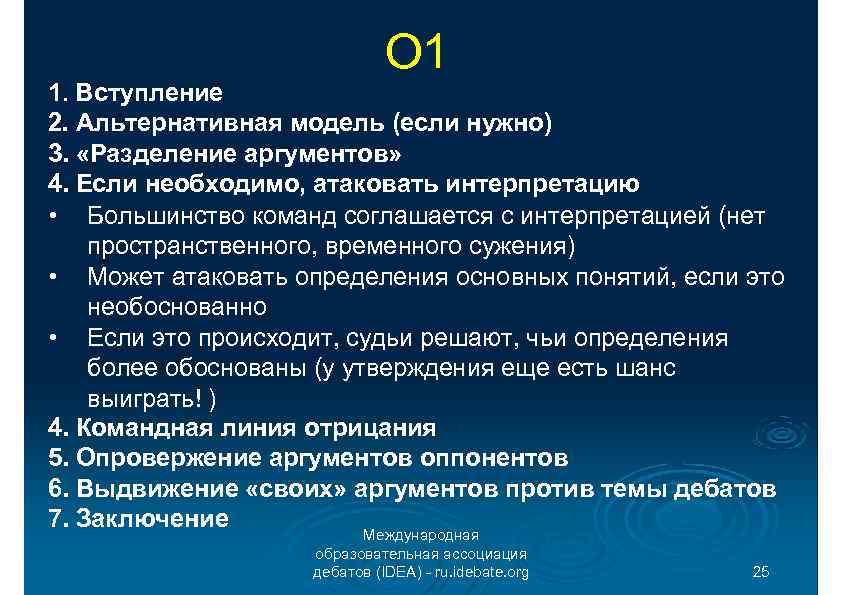 О1

1. Вступление
2. Альтернативная модель (если нужно)
3. «Разделение аргументов»
4. Если необходимо, атаковать интерпретацию
• Большинство команд соглашается с интерпретацией (нет пространственного, временного сужения)
• Может атаковать определения основных понятий, если это необоснованно
• Если это происходит, судьи решают, чьи определения более обоснованы (у утверждения еще есть шанс выиграть! )
4. Командная линия отрицания
5. Опровержение аргументов оппонентов
6. Выдвижение «своих» аргументов против темы дебатов
7. Заключение

Международная образовательная ассоциация дебатов (IDEA) - ru.idebate.org

25